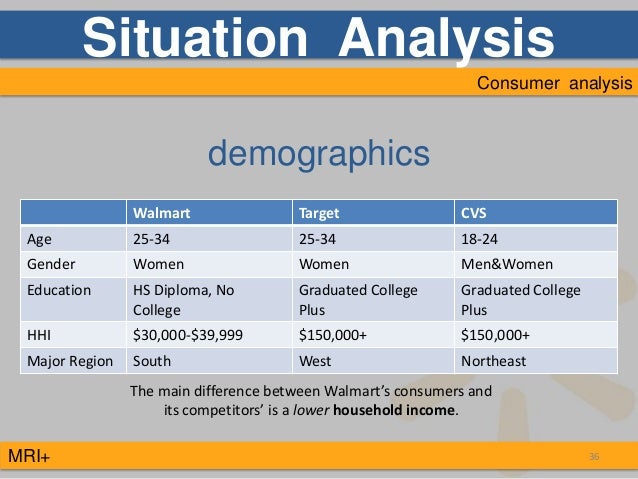 Situation Analysis

Consumer analysis

demographics

| | Walmart | Target | CVS |
|---|---|---|---|
| Age | 25-34 | 25-34 | 18-24 |
| Gender | Women | Women | Men&Women |
| Education | HS Diploma, No College | Graduated College Plus | Graduated College Plus |
| HHI | \$30,000-\$39,999 | \$150,000+ | \$150,000+ |
| Major Region | South | West | Northeast |

The main difference between Walmart's consumers and its competitors' is a lower household income.

MRI+

36